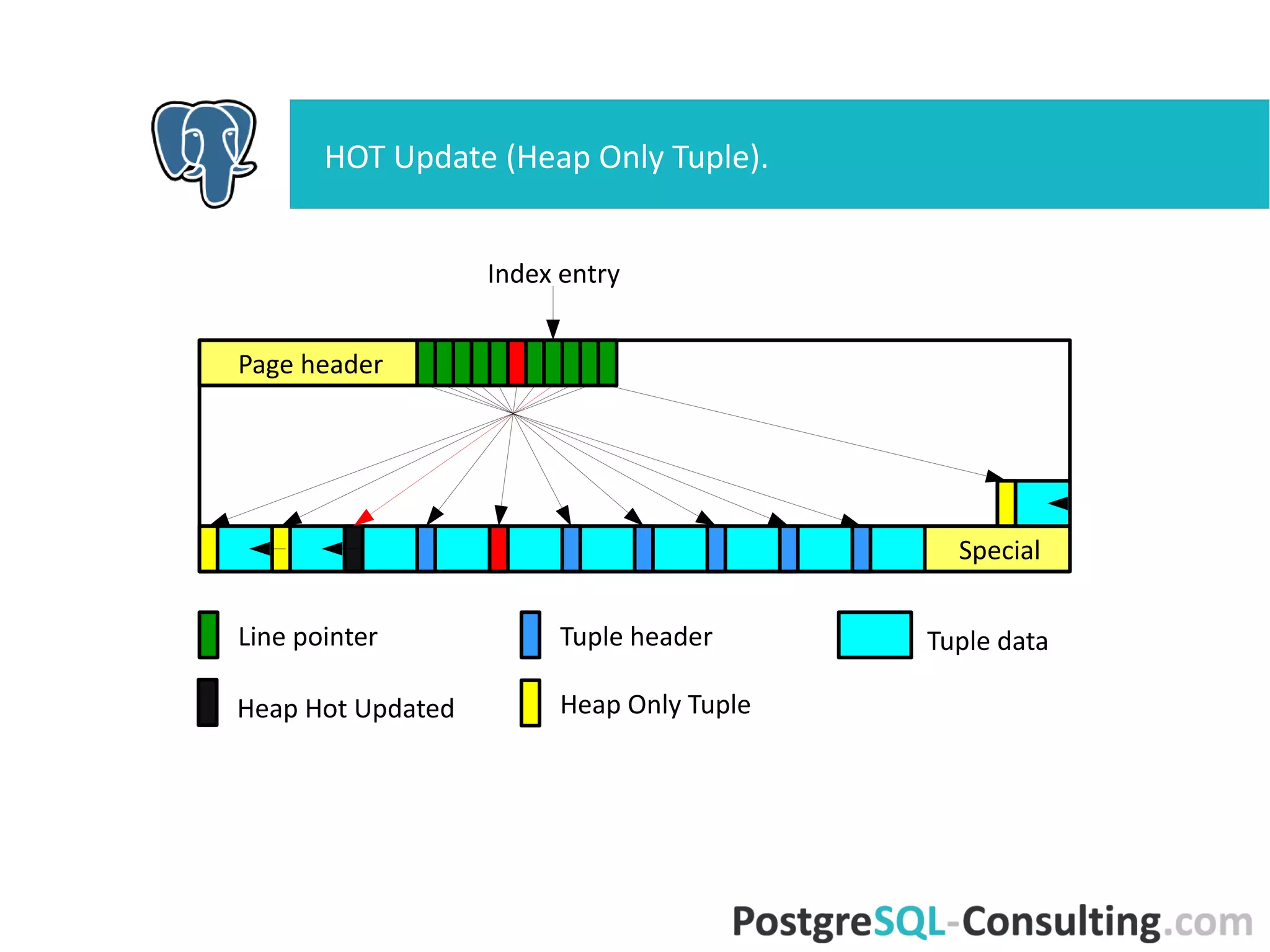 HOT Update (Heap Only Tuple).

Index entry

Page header

Special

Line pointer

Tuple header

Tuple data

Heap Hot Updated

Heap Only Tuple

PostgreSQL-Consulting.com